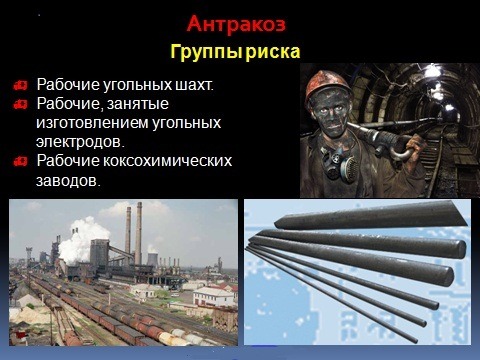 Антракоз
Группы риска

Рабочие угольных шахт.
Рабочие, занятые изготовлением угольных электродов.
Рабочие коксохимических заводов.